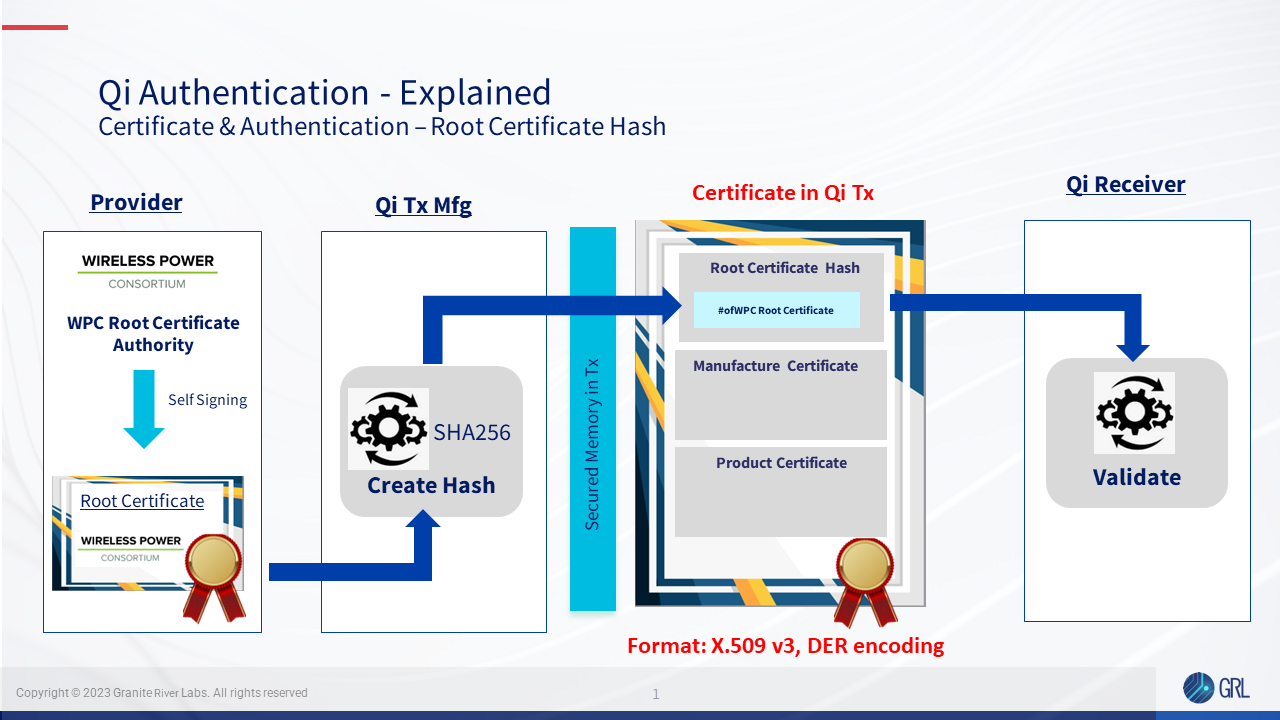 Qi Authentication - Explained
Certificate & Authentication – Root Certificate Hash

Provider

WIRELESS POWER
CONSORTIUM

WPC Root Certificate Authority

Self Signing

Root Certificate
WIRELESS POWER
CONSORTIUM

Qi Tx Mfg

SHA256
Create Hash

Secured Memory in Tx

Certificate in Qi Tx

Root Certificate Hash
#ofWPC Root Certificate

Manufacture Certificate

Product Certificate

Format: X.509 v3, DER encoding

Qi Receiver

Validate

Copyright © 2023 Granite River Labs. All rights reserved

1

GRL